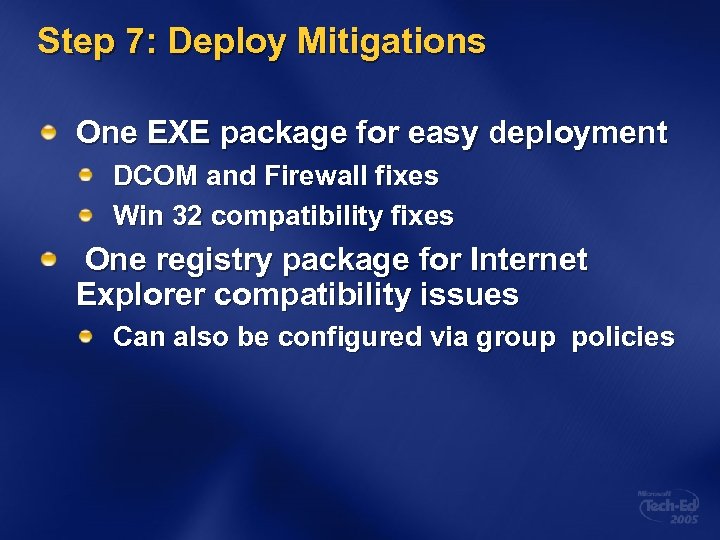 Step 7: Deploy Mitigations

One EXE package for easy deployment

DCOM and Firewall fixes

Win 32 compatibility fixes

One registry package for Internet Explorer compatibility issues

Can also be configured via group policies

Microsoft Tech·Ed 2005